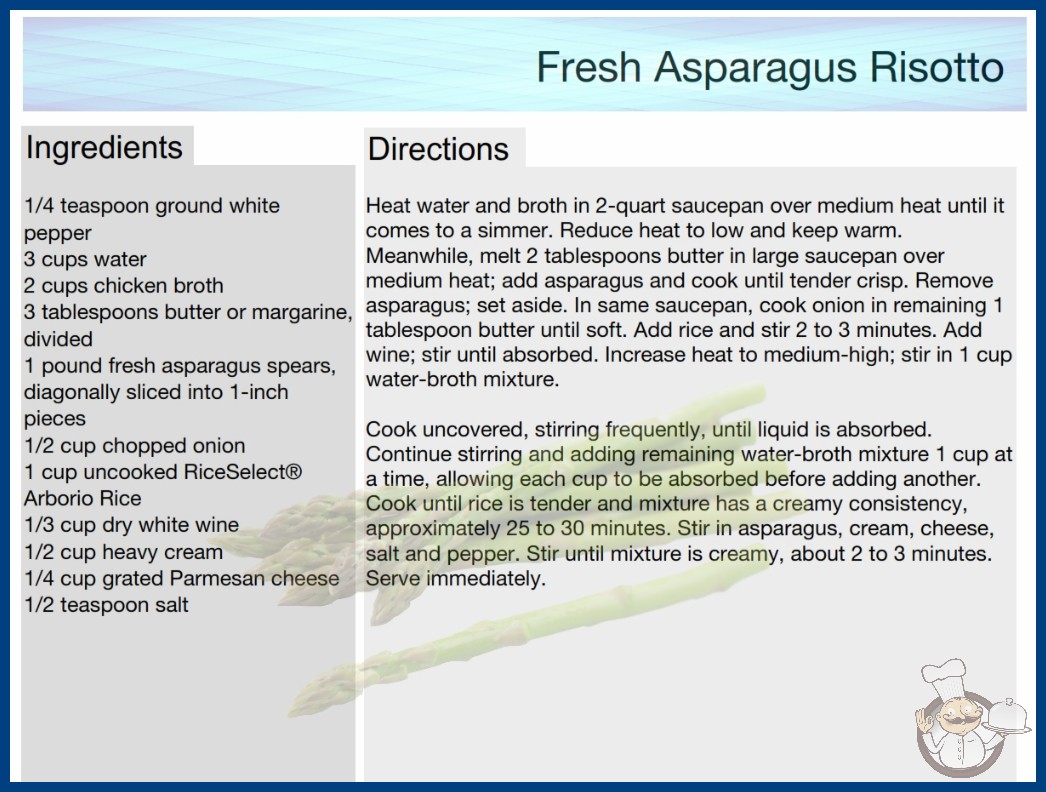 Fresh Asparagus Risotto

Ingredients

1/4 teaspoon ground white pepper
3 cups water
2 cups chicken broth
3 tablespoons butter or margarine, divided
1 pound fresh asparagus spears, diagonally sliced into 1-inch pieces
1/2 cup chopped onion
1 cup uncooked RiceSelect® Arborio Rice
1/3 cup dry white wine
1/2 cup heavy cream
1/4 cup grated Parmesan cheese
1/2 teaspoon salt

Directions

Heat water and broth in 2-quart saucepan over medium heat until it comes to a simmer. Reduce heat to low and keep warm. Meanwhile, melt 2 tablespoons butter in large saucepan over medium heat; add asparagus and cook until tender crisp. Remove asparagus; set aside. In same saucepan, cook onion in remaining 1 tablespoon butter until soft. Add rice and stir 2 to 3 minutes. Add wine; stir until absorbed. Increase heat to medium-high; stir in 1 cup water-broth mixture.

Cook uncovered, stirring frequently, until liquid is absorbed. Continue stirring and adding remaining water-broth mixture 1 cup at a time, allowing each cup to be absorbed before adding another. Cook until rice is tender and mixture has a creamy consistency, approximately 25 to 30 minutes. Stir in asparagus, cream, cheese, salt and pepper. Stir until mixture is creamy, about 2 to 3 minutes. Serve immediately.